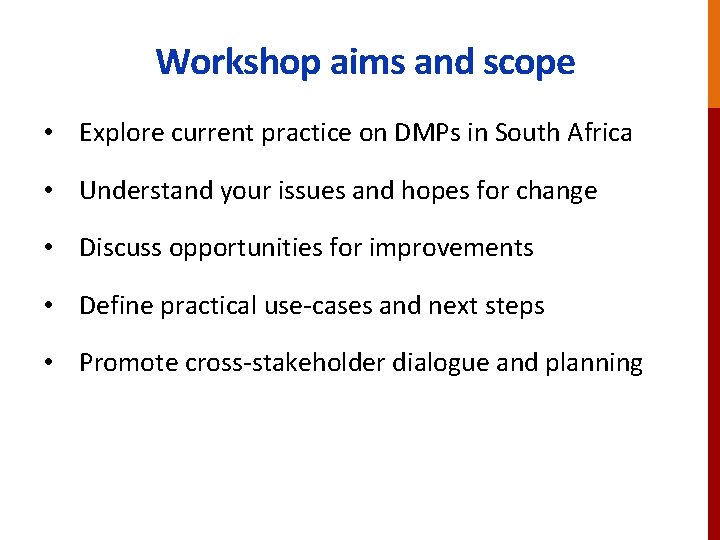 Workshop aims and scope

• Explore current practice on DMPs in South Africa

• Understand your issues and hopes for change

• Discuss opportunities for improvements

• Define practical use-cases and next steps

• Promote cross-stakeholder dialogue and planning